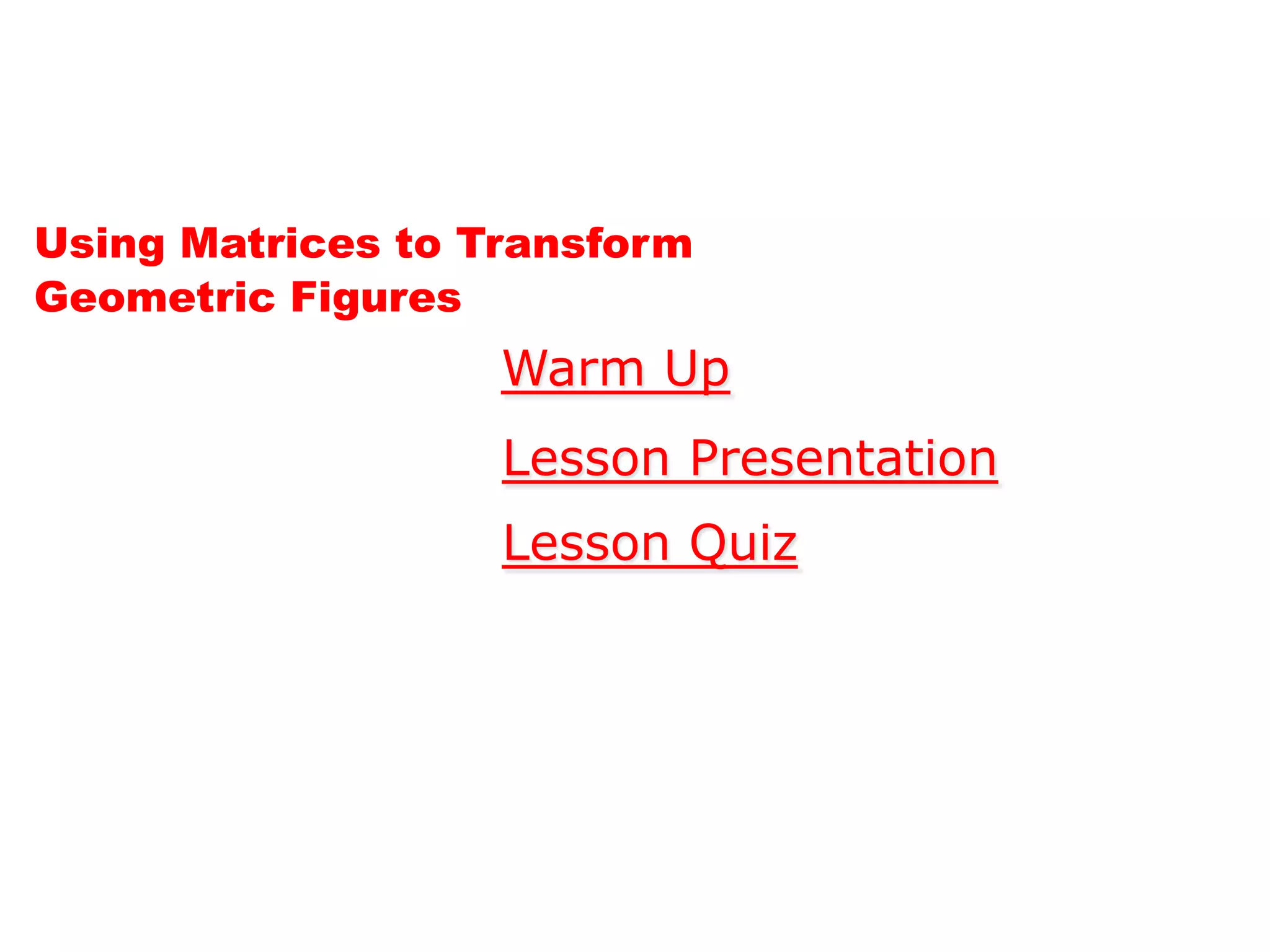 Using Matrices to Transform Geometric Figures

Warm Up

Lesson Presentation

Lesson Quiz